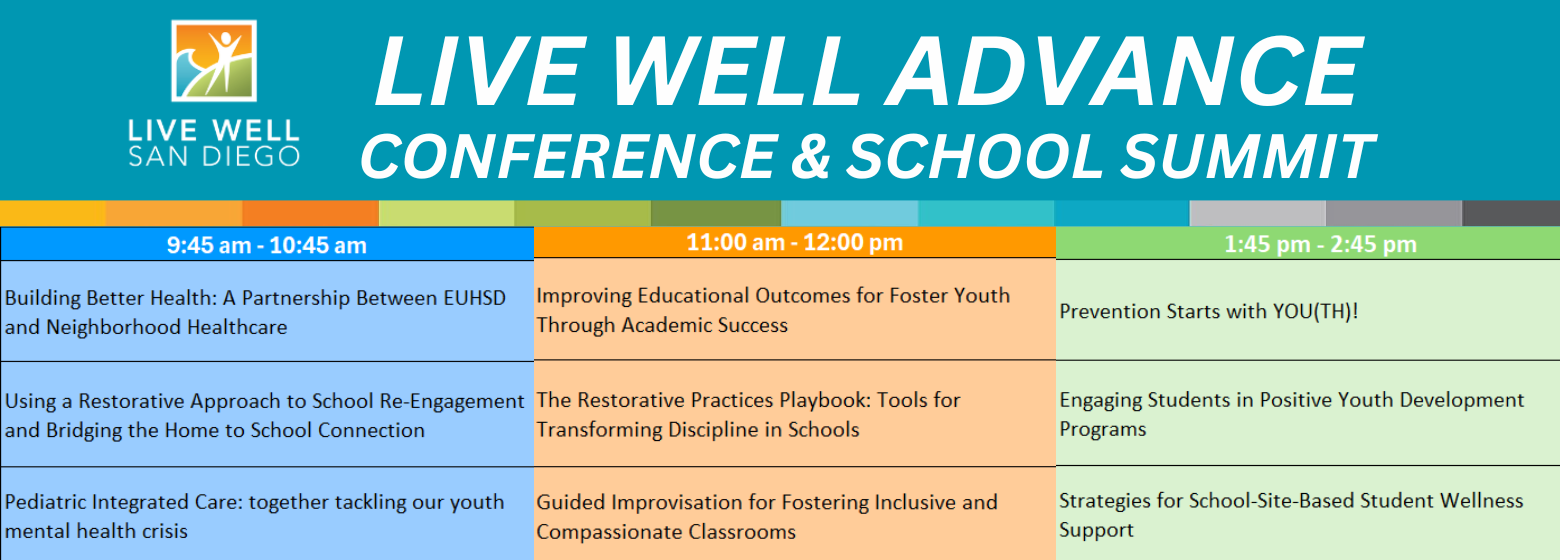 LIVE WELL SAN DIEGO

LIVE WELL ADVANCE CONFERENCE & SCHOOL SUMMIT

| 9:45 am - 10:45 am | 11:00 am - 12:00 pm | 1:45 pm - 2:45 pm |
|---|---|---|
| Building Better Health: A Partnership Between EUHSD and Neighborhood Healthcare | Improving Educational Outcomes for Foster Youth Through Academic Success | Prevention Starts with YOU(TH)! |
| Using a Restorative Approach to School Re-Engagement and Bridging the Home to School Connection | The Restorative Practices Playbook: Tools for Transforming Discipline in Schools | Engaging Students in Positive Youth Development Programs |
| Pediatric Integrated Care: together tackling our youth mental health crisis | Guided Improvisation for Fostering Inclusive and Compassionate Classrooms | Strategies for School-Site-Based Student Wellness Support |